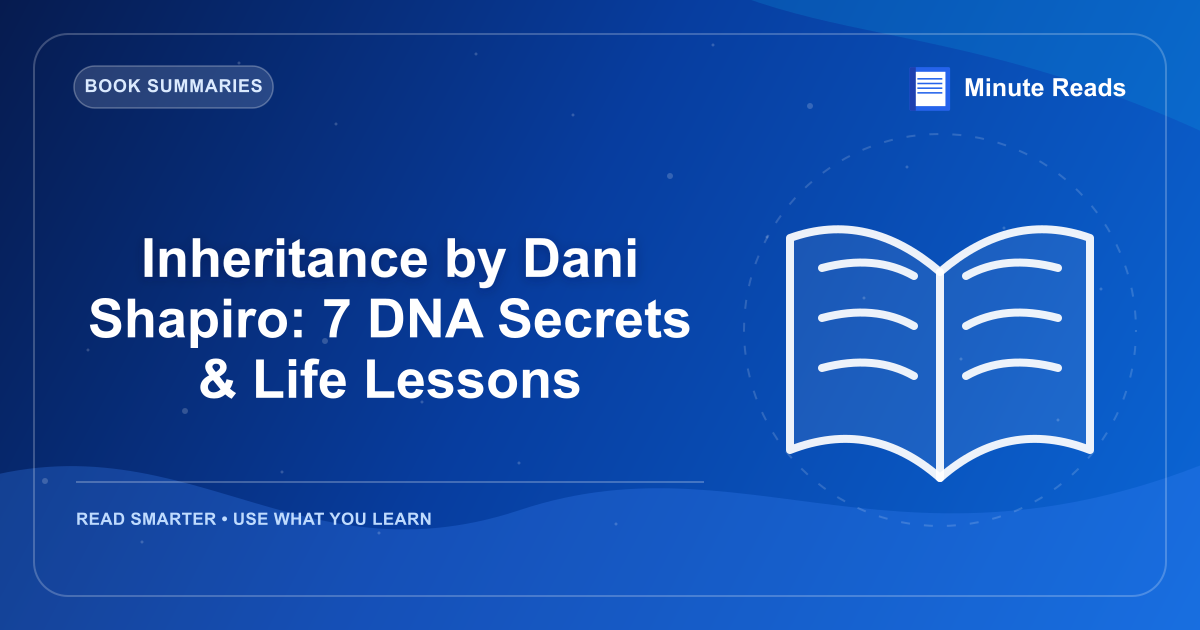 BOOK SUMMARIES

Minute Reads

Inheritance by Dani Shapiro: 7 DNA Secrets & Life Lessons

READ SMARTER • USE WHAT YOU LEARN